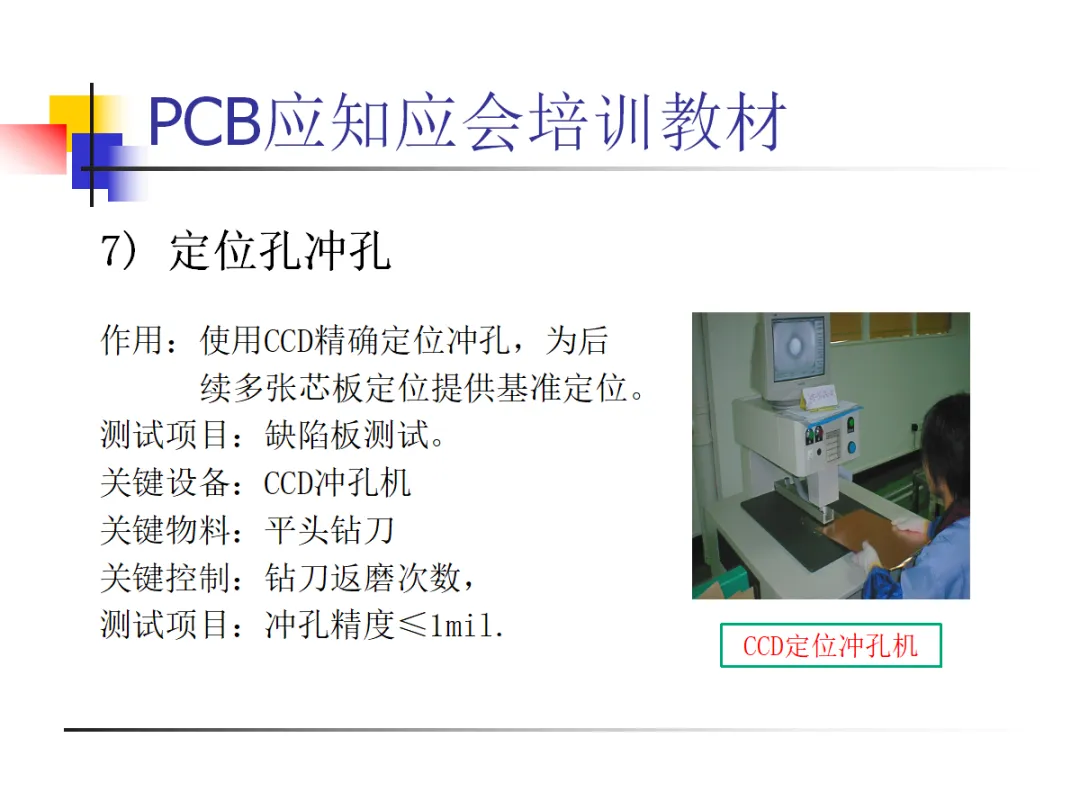 PCB应知应会培训教材

7） 定位孔冲孔

作用：使用CCD精确定位冲孔，为后续多张芯板定位提供基准定位。
测试项目：缺陷板测试。
关键设备：CCD冲孔机
关键物料：平头钻刀
关键控制：钻刀返磨次数，
测试项目：冲孔精度≤1mil.

CCD定位冲孔机